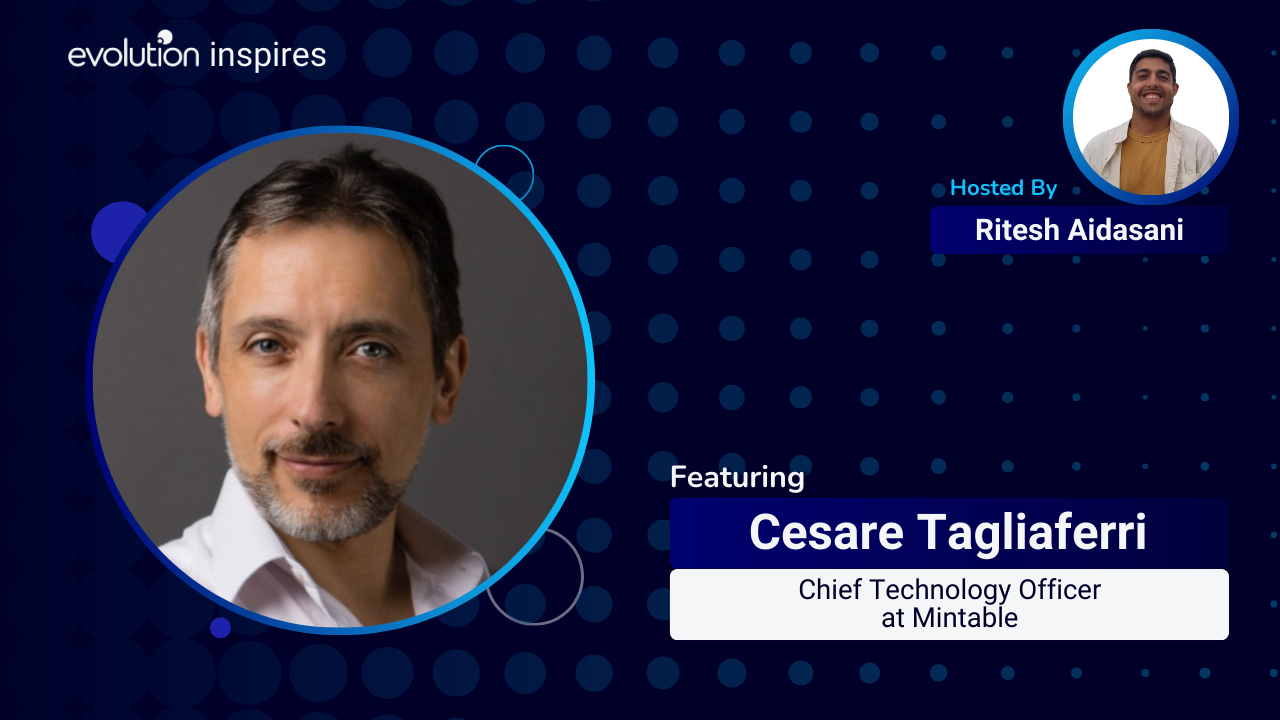 evolution inspires

Hosted By
Ritesh Aidasani

Featuring
Cesare Tagliaferri
Chief Technology Officer at Mintable